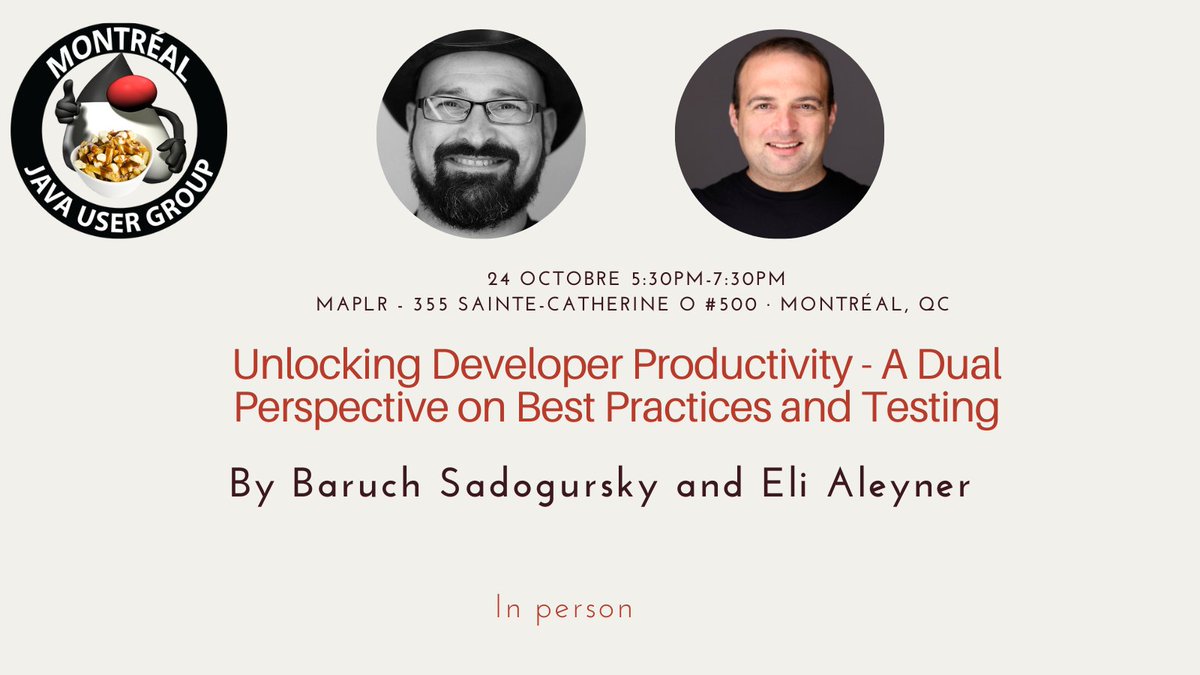 MONTRÉAL
JAVA USER GROUP

24 OCTOBRE 5:30PM-7:30PM
MAPLR - 355 SAINTE-CATHERINE O #500 · MONTRÉAL, QC

Unlocking Developer Productivity - A Dual Perspective on Best Practices and Testing

By Baruch Sadogursky and Eli Aleyner

In person